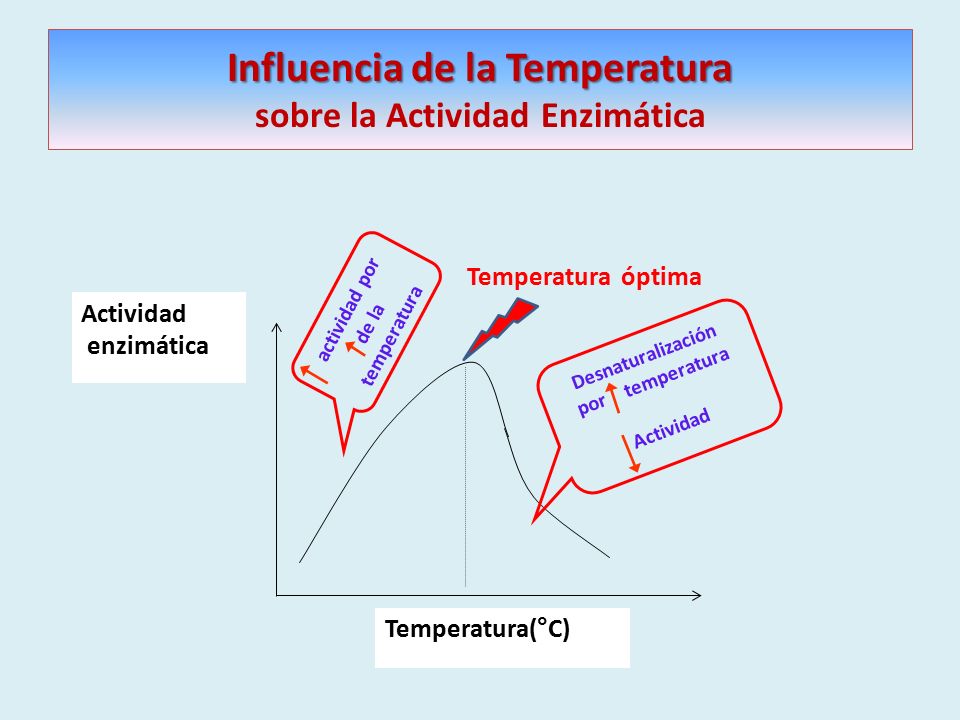 Influencia de la Temperatura
sobre la Actividad Enzimática

Actividad enzimática

actividad por de la temperatura

Temperatura óptima

Desnaturalización por temperatura
Actividad

Temperatura(°C)